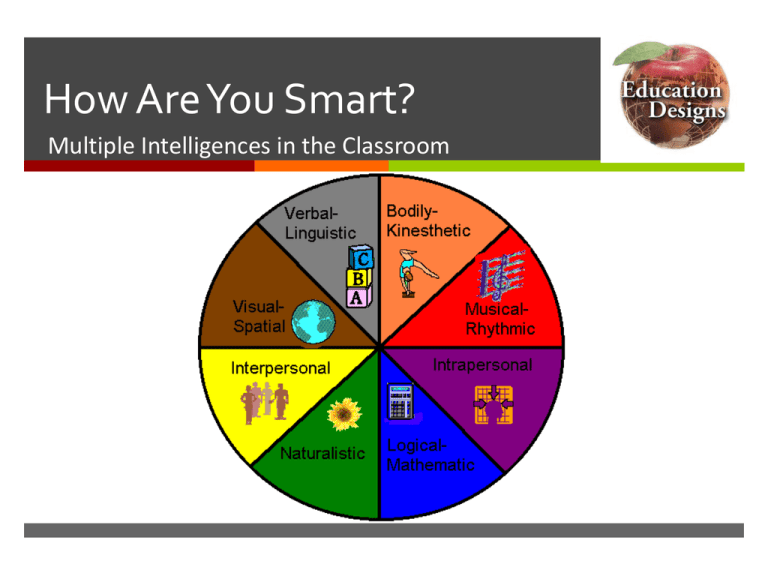 How Are You Smart?

Multiple Intelligences in the Classroom

Education Designs

Verbal-Linguistic

C
B
A

Bodily-Kinesthetic

Musical-Rhythmic

Intrapersonal

Logical-Mathematic

Naturalistic

Interpersonal

Visual-Spatial